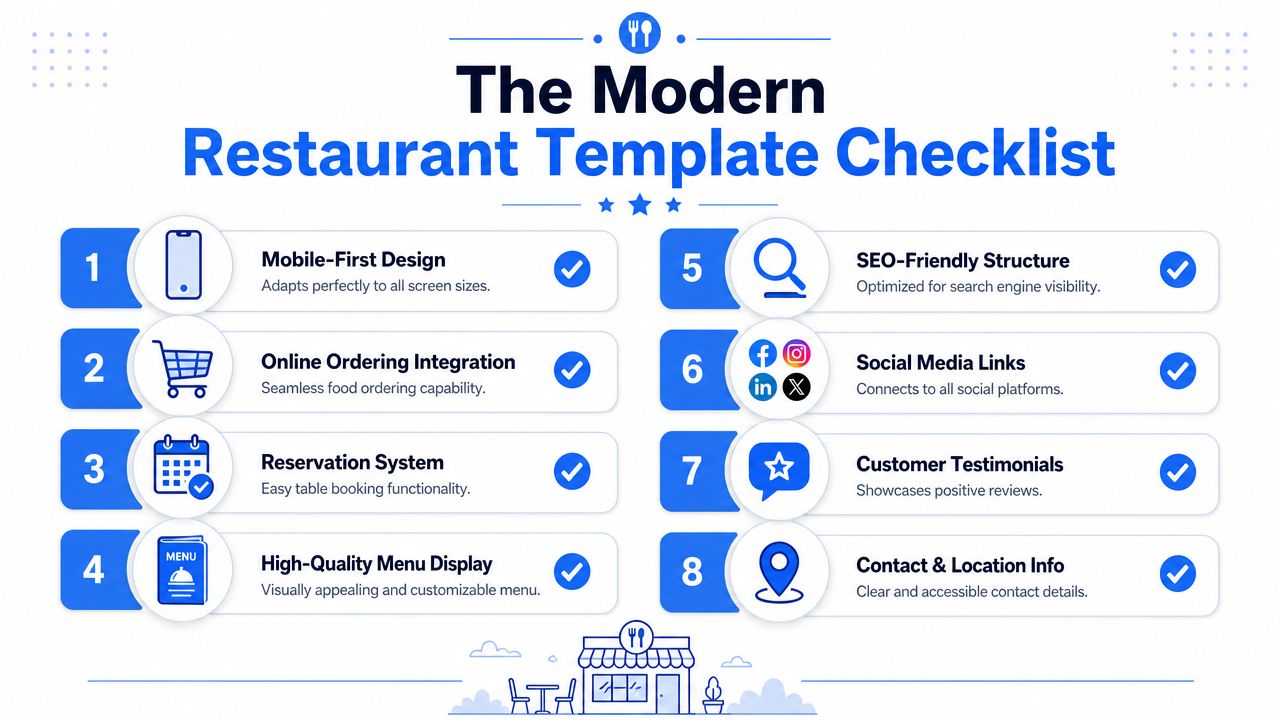 The Modern
Restaurant Template Checklist

1
Mobile-First Design
Adapts perfectly to all screen sizes.

2
Online Ordering Integration
Seamless food ordering capability.

3
Reservation System
Easy table booking functionality.

4
MENU
High-Quality Menu Display
Visually appealing and customizable menu.

5
SEO-Friendly Structure
Optimized for search engine visibility.

6
Social Media Links
Connects to all social platforms.

7
Customer Testimonials
Showcases positive reviews.

8
Contact & Location Info
Clear and accessible contact details.